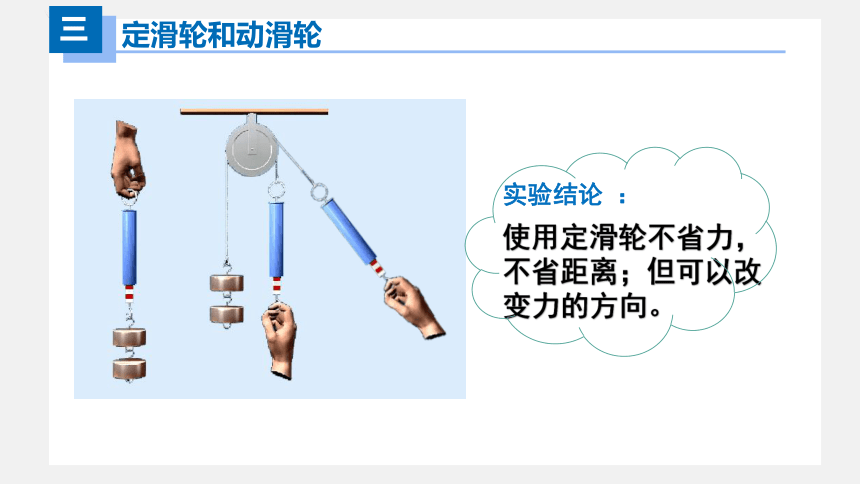 三 定滑轮和动滑轮

实验结论 ：

使用定滑轮不省力，不省距离；但可以改变力的方向。